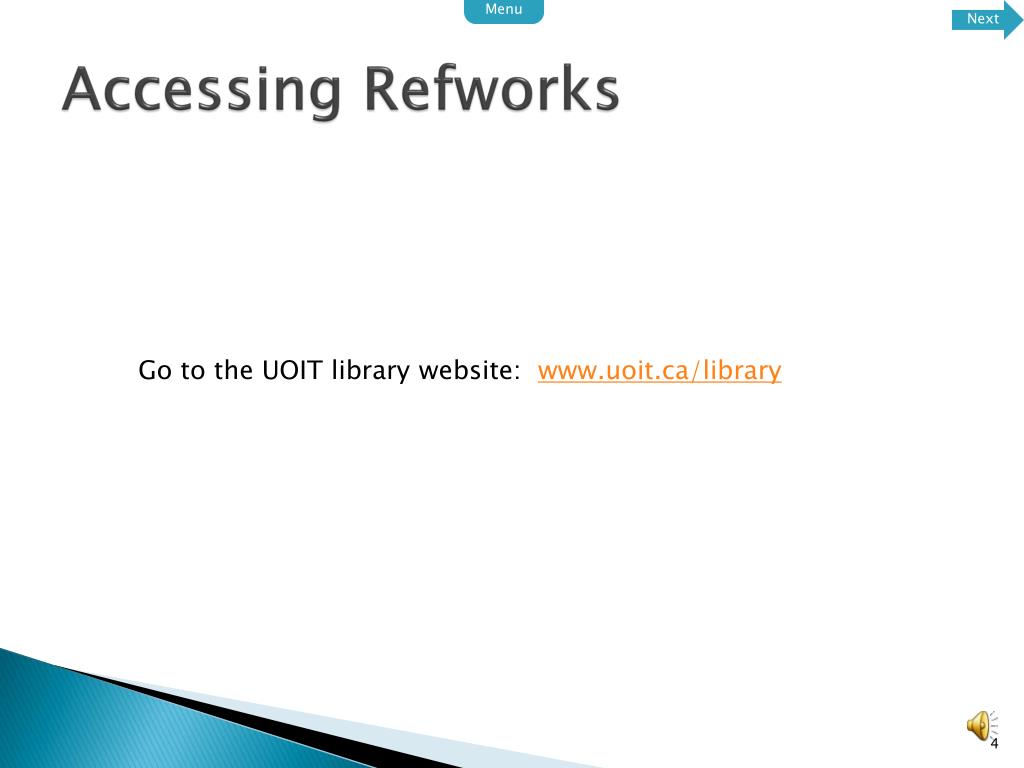 Menu

Next

Accessing Refworks

Go to the UOIT library website: www.uoit.ca/library

4